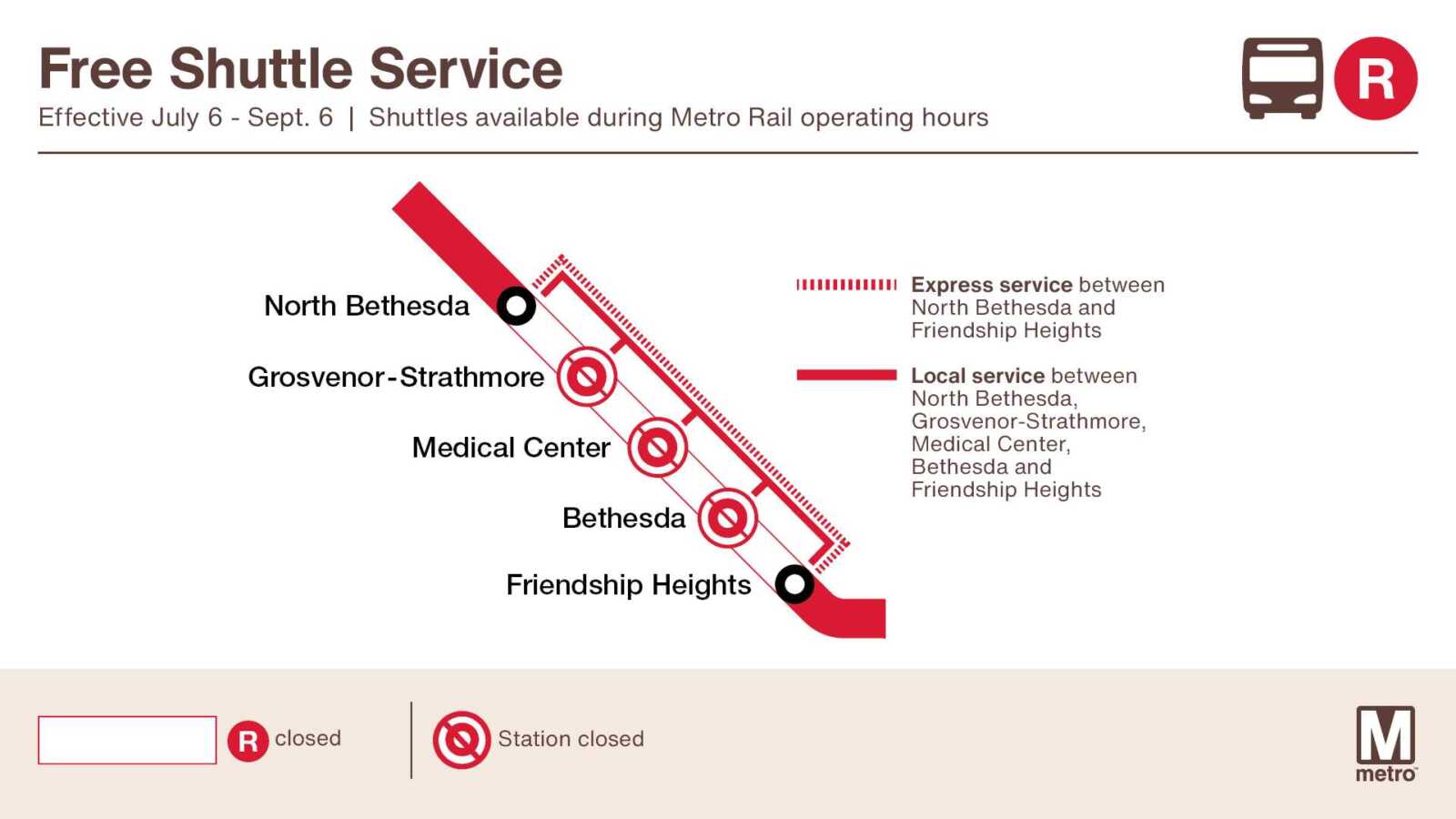 Free Shuttle Service
Effective July 6 - Sept. 6 | Shuttles available during Metro Rail operating hours

R

North Bethesda
Grosvenor-Strathmore
Medical Center
Bethesda
Friendship Heights

Express service between North Bethesda and Friendship Heights

Local service between North Bethesda, Grosvenor-Strathmore, Medical Center, Bethesda and Friendship Heights

R closed

Station closed

M metro